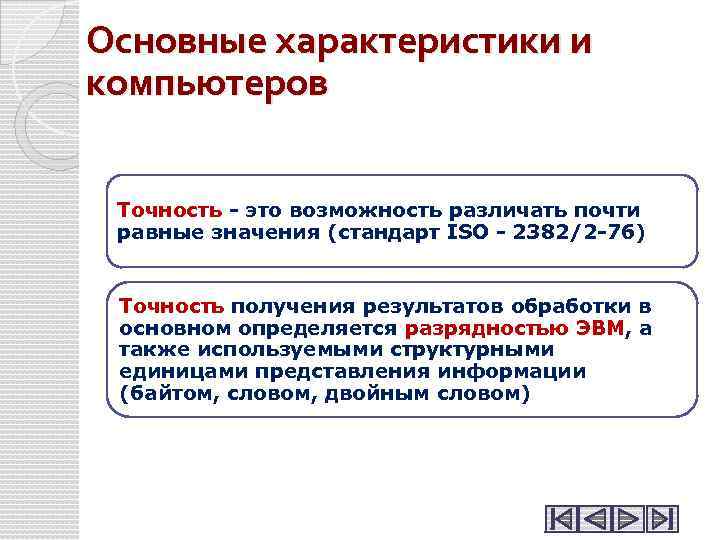 Основные характеристики и компьютеров

Точность - это возможность различать почти равные значения (стандарт ISO - 2382/2-76)

Точность получения результатов обработки в основном определяется разрядностью ЭВМ, а также используемыми структурными единицами представления информации (байтом, словом, двойным словом)